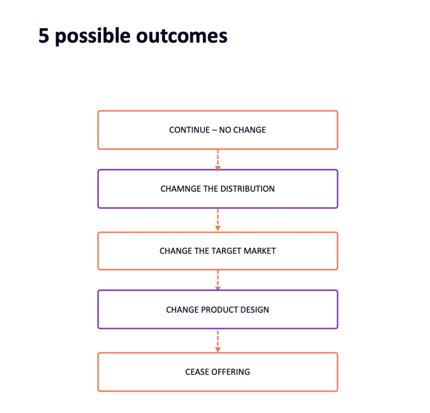 5 possible outcomes

CONTINUE – NO CHANGE

CHAMNGE THE DISTRIBUTION

CHANGE THE TARGET MARKET

CHANGE PRODUCT DESIGN

CEASE OFFERING